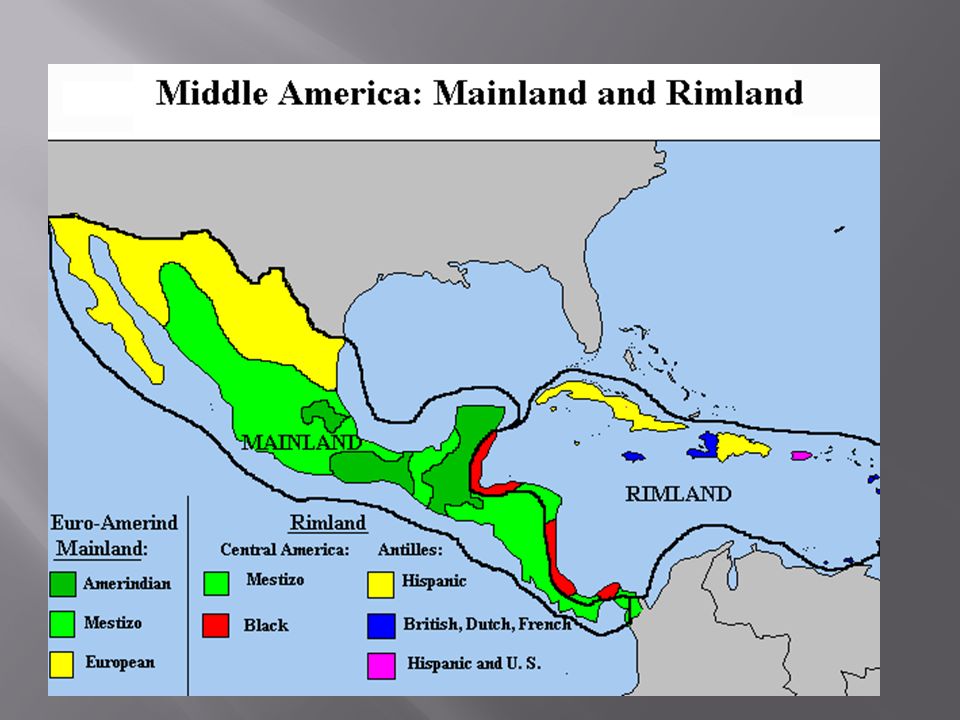 Middle America: Mainland and Rimland

MAINLAND

RIMLAND

Euro-Amerind Mainland:

Amerindian

Mestizo

European

Rimland

Central America:

Mestizo

Black

Antilles:

Hispanic

British, Dutch, French

Hispanic and U. S.